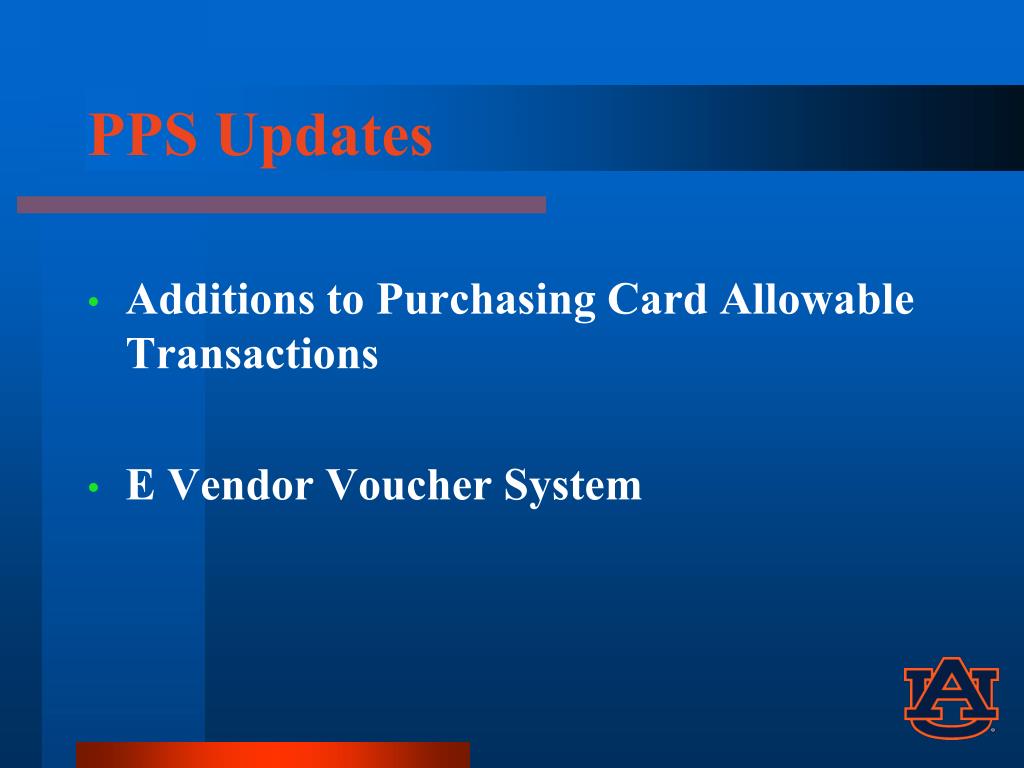 PPS Updates

• Additions to Purchasing Card Allowable Transactions

• E Vendor Voucher System

AU